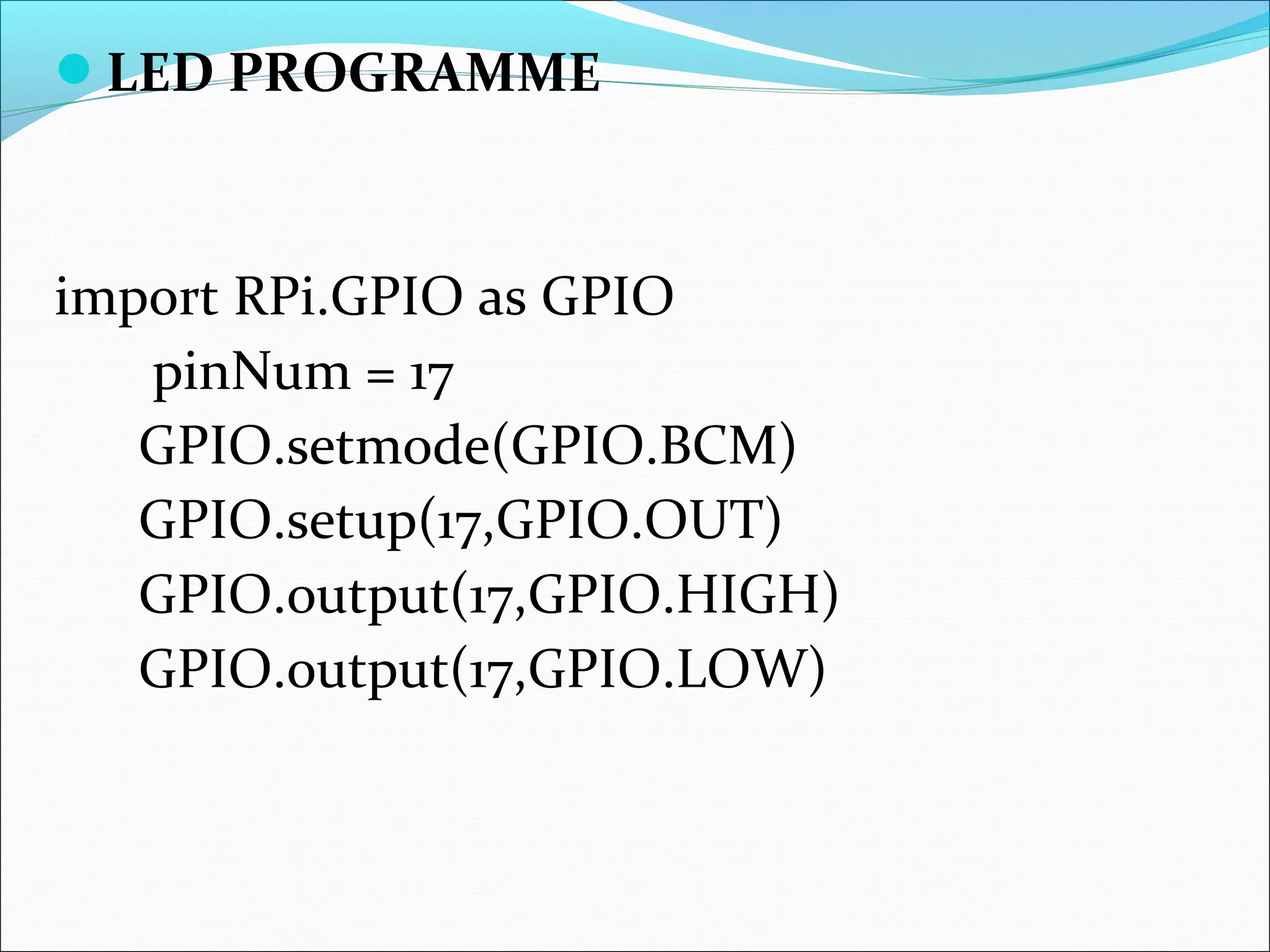 LED PROGRAMME

import RPi.GPIO as GPIO
pinNum = 17
GPIO.setmode(GPIO.BCM)
GPIO.setup(17,GPIO.OUT)
GPIO.output(17,GPIO.HIGH)
GPIO.output(17,GPIO.LOW)